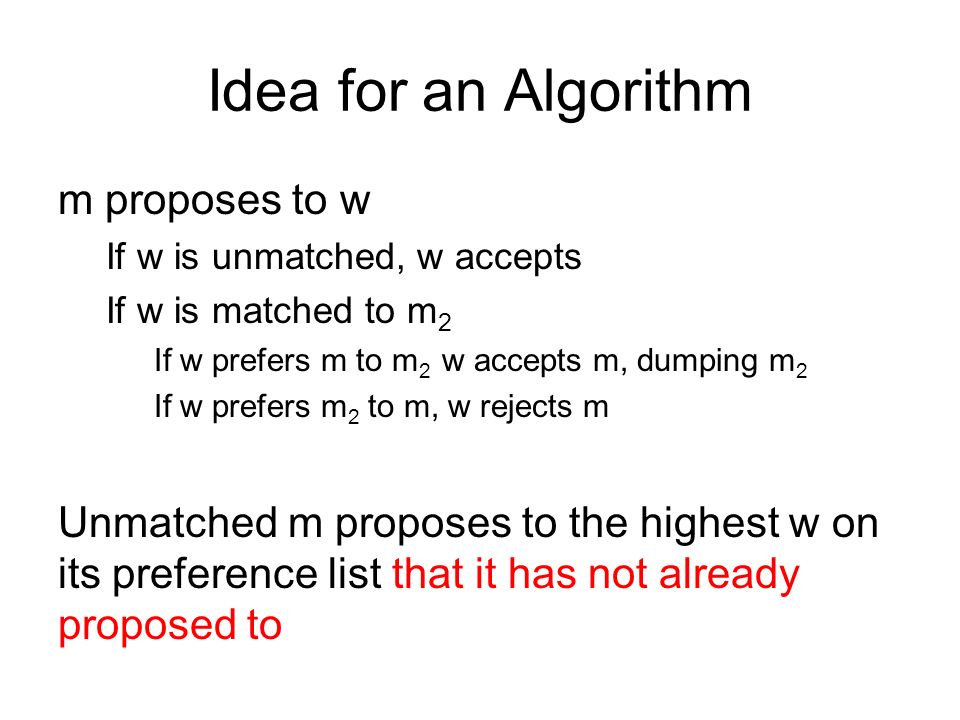 Idea for an Algorithm

m proposes to w

If w is unmatched, w accepts

If w is matched to $m_2$

If w prefers m to $m_2$ w accepts m, dumping $m_2$

If w prefers $m_2$ to m, w rejects m

Unmatched m proposes to the highest w on its preference list that it has not already proposed to